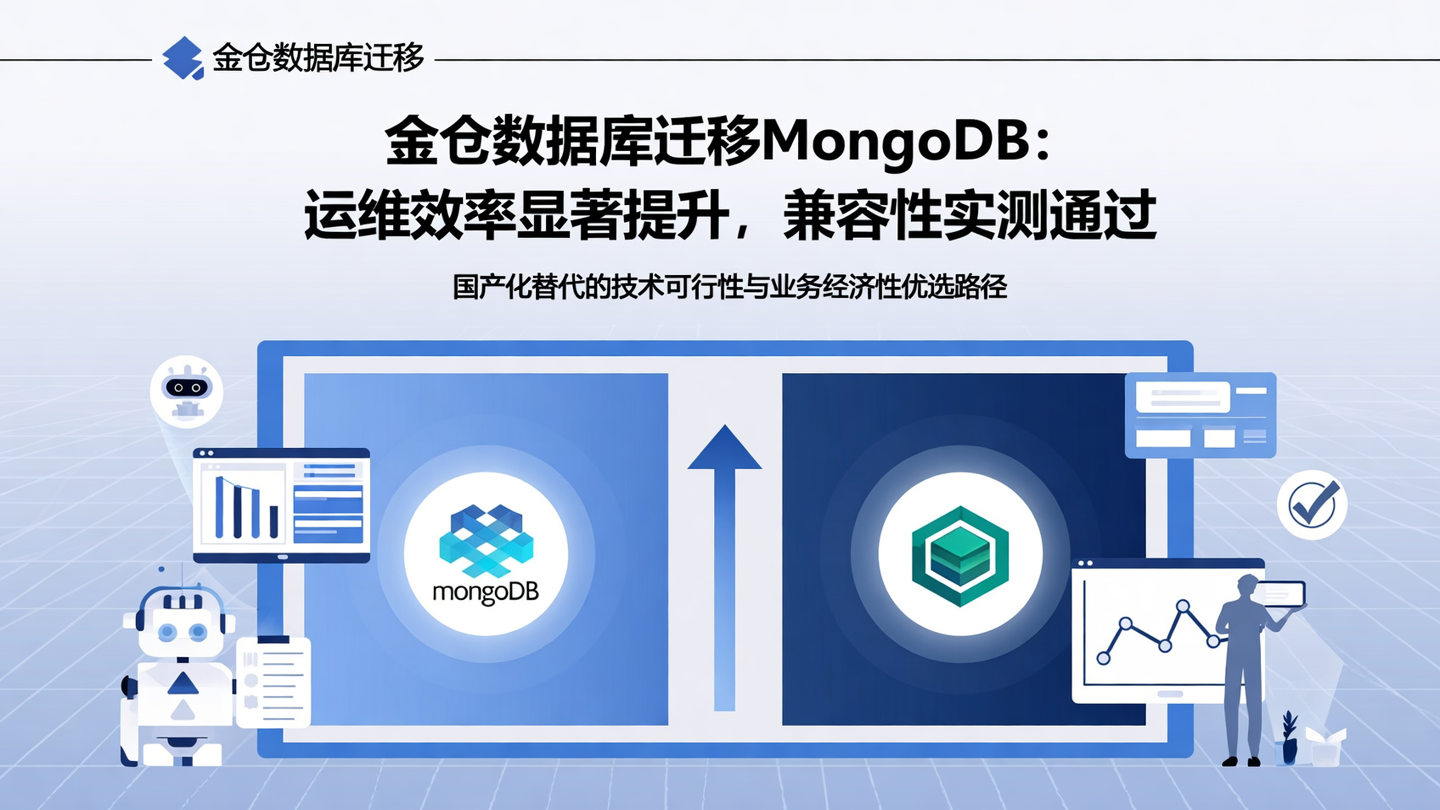 金仓数据库迁移

金仓数据库迁移MongoDB：
运维效率显著提升，兼容性实测通过

国产化替代的技术可行性与业务经济性优选路径

mongoDB